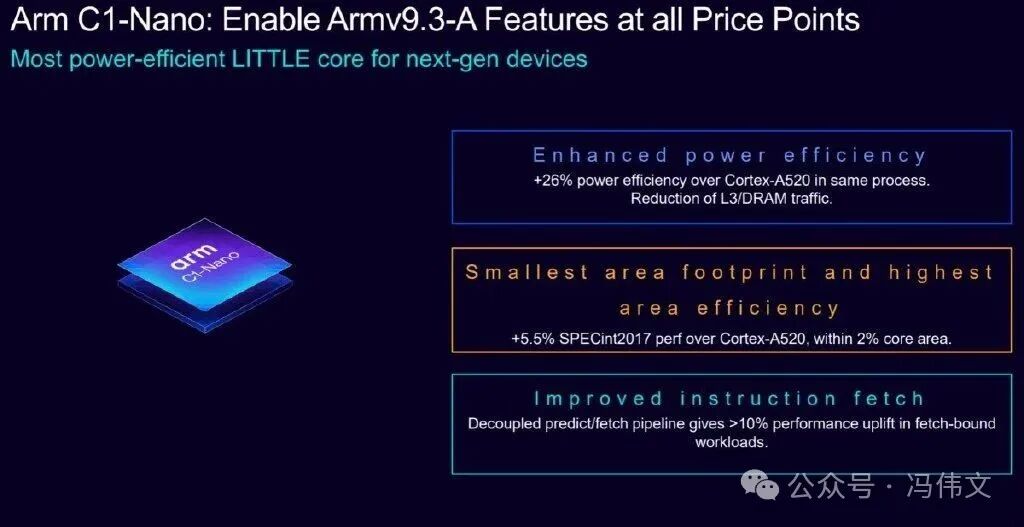 Arm C1-Nano: Enable Armv9.3-A Features at all Price Points
Most power-efficient LITTLE core for next-gen devices

arm
C1-Nano

Enhanced power efficiency
+26% power efficiency over Cortex-A520 in same process. Reduction of L3/DRAM traffic.

Smallest area footprint and highest area efficiency
+5.5% SPECint2017 perf over Cortex-A520, within 2% core area.

Improved instruction fetch
Decoupled predict/fetch pipeline gives >10% performance uplift in fetch-bound workloads.

公众号 · 冯伟文